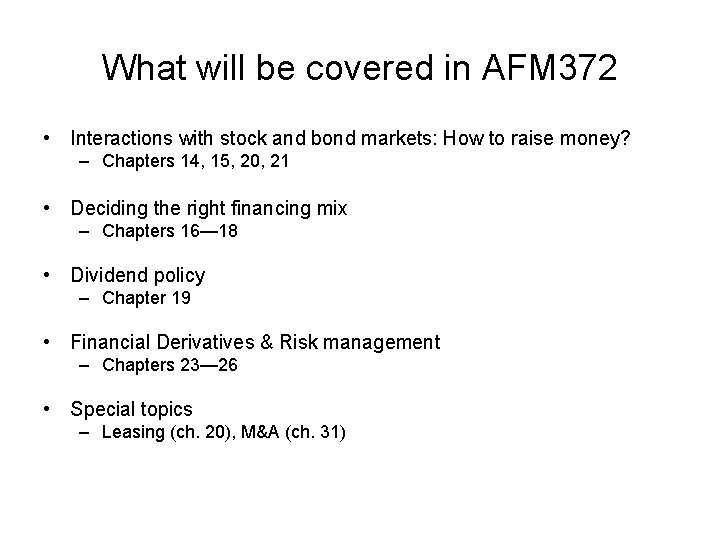 What will be covered in AFM372

• Interactions with stock and bond markets: How to raise money?
  – Chapters 14, 15, 20, 21

• Deciding the right financing mix
  – Chapters 16—18

• Dividend policy
  – Chapter 19

• Financial Derivatives & Risk management
  – Chapters 23—26

• Special topics
  – Leasing (ch. 20), M&A (ch. 31)